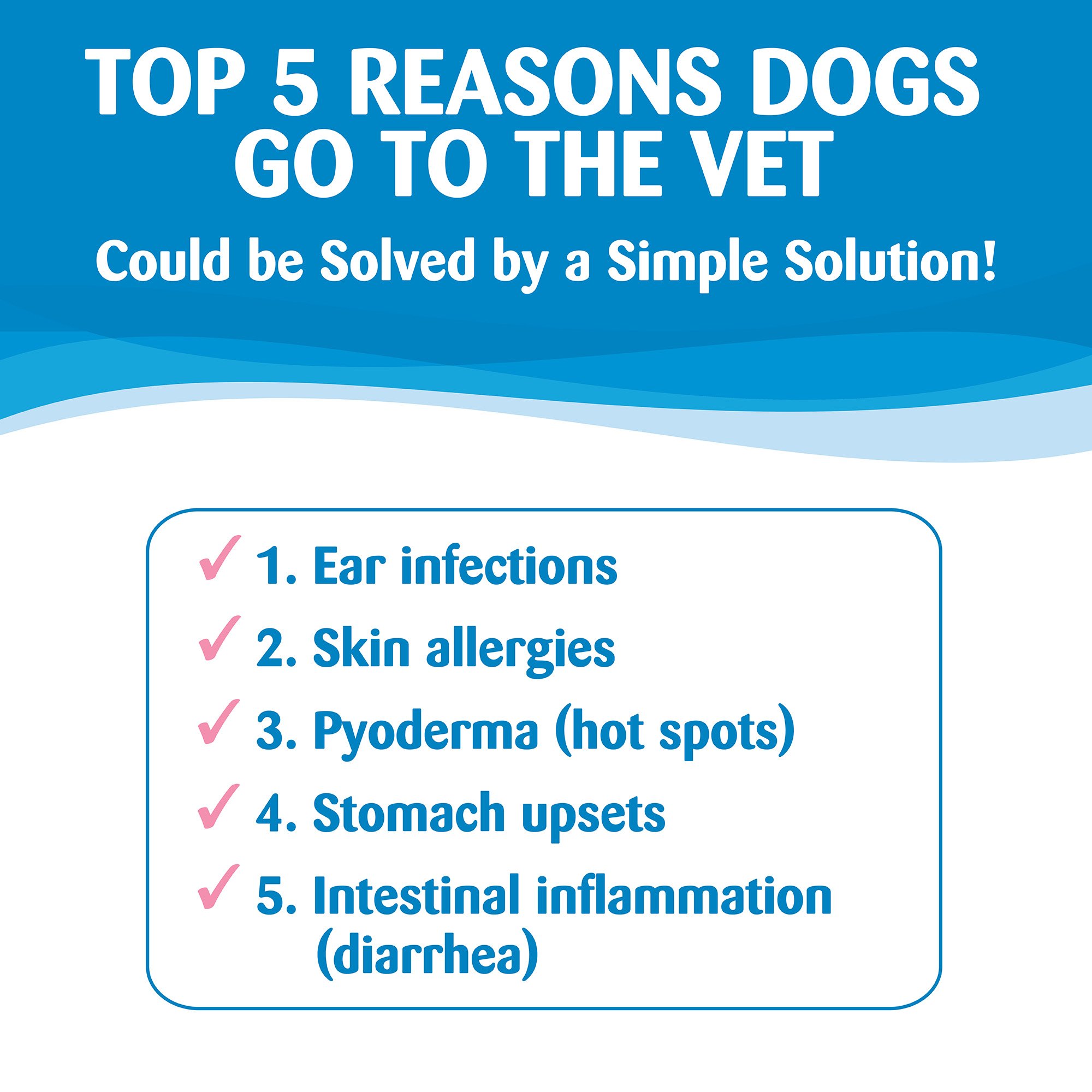 TOP 5 REASONS DOGS GO TO THE VET

Could be Solved by a Simple Solution!

✓ 1. Ear infections

✓ 2. Skin allergies

✓ 3. Pyoderma (hot spots)

✓ 4. Stomach upsets

✓ 5. Intestinal inflammation (diarrhea)